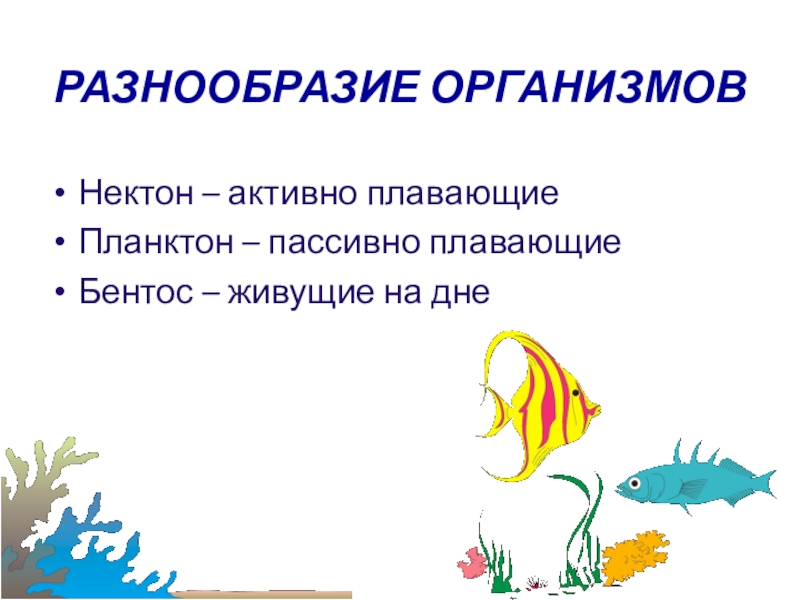 РАЗНООБРАЗИЕ ОРГАНИЗМОВ

• Нектон – активно плавающие
• Планктон – пассивно плавающие
• Бентос – живущие на дне